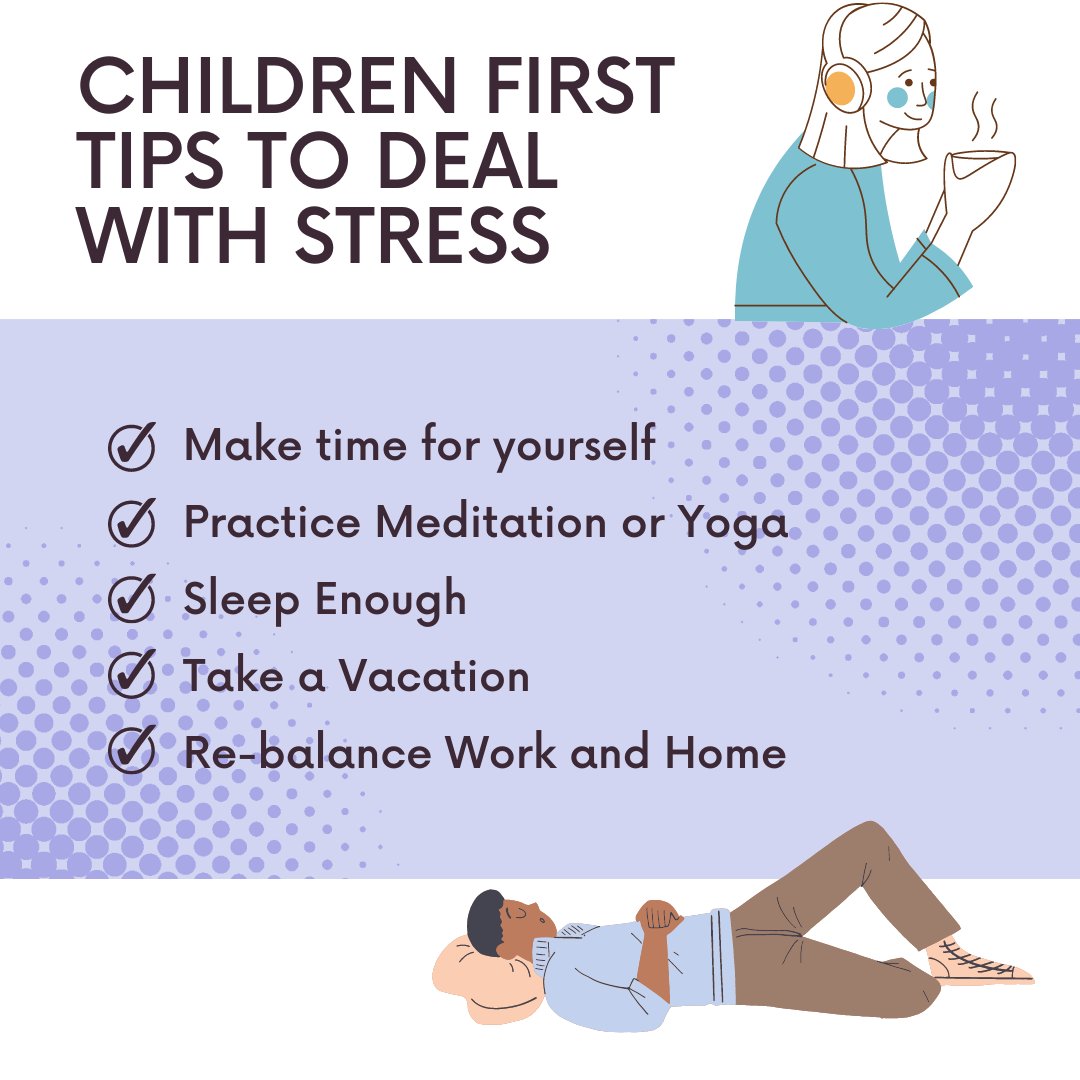 CHILDREN FIRST TIPS TO DEAL WITH STRESS

Make time for yourself
Practice Meditation or Yoga
Sleep Enough
Take a Vacation
Re-balance Work and Home